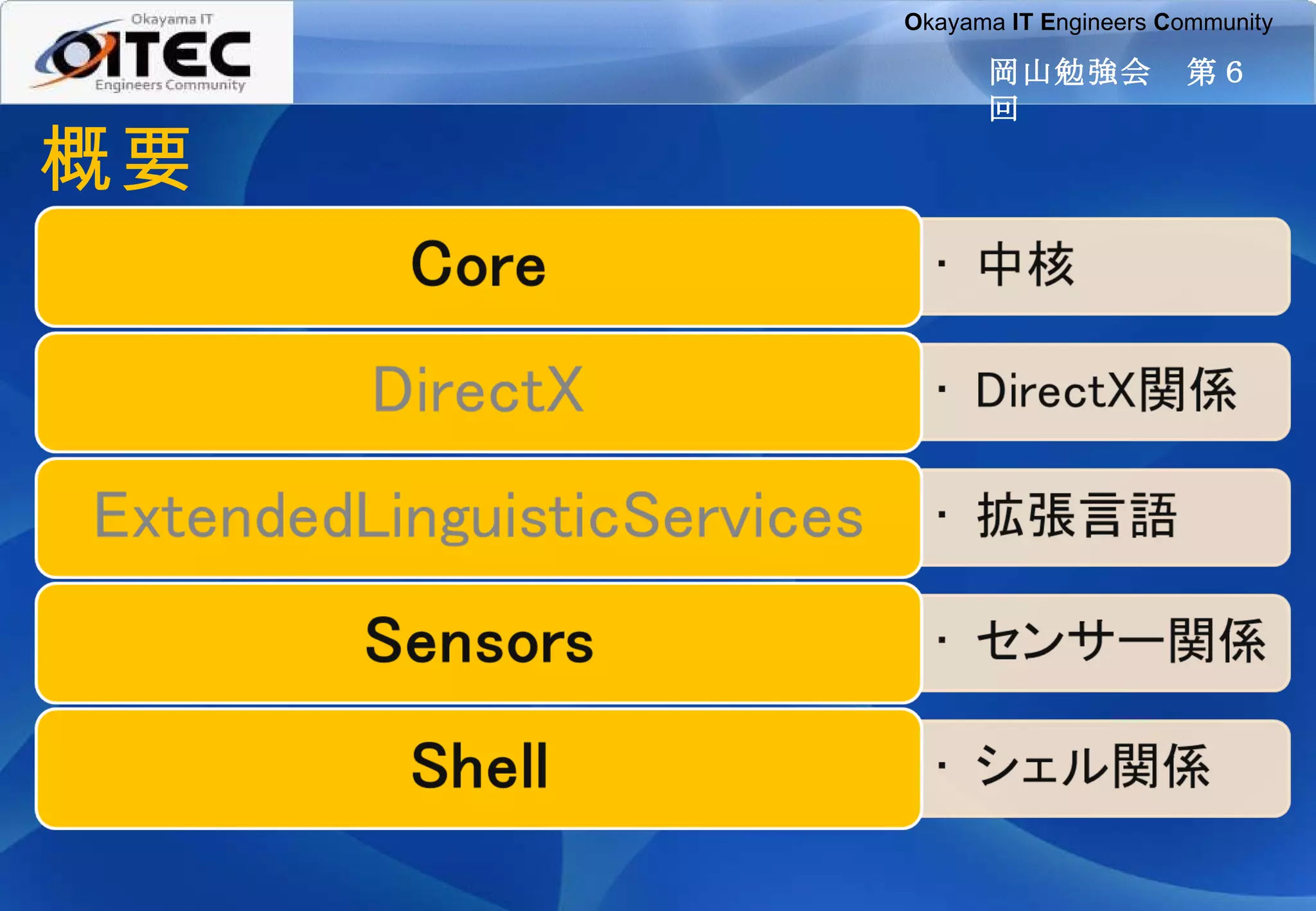 Okayama IT
OITEC
Engineers Community

Okayama IT Engineers Community
岡山勉強会　第６回

概要

Core
・中核

DirectX
・DirectX関係

ExtendedLinguisticServices
・拡張言語

Sensors
・センサー関係

Shell
・シェル関係